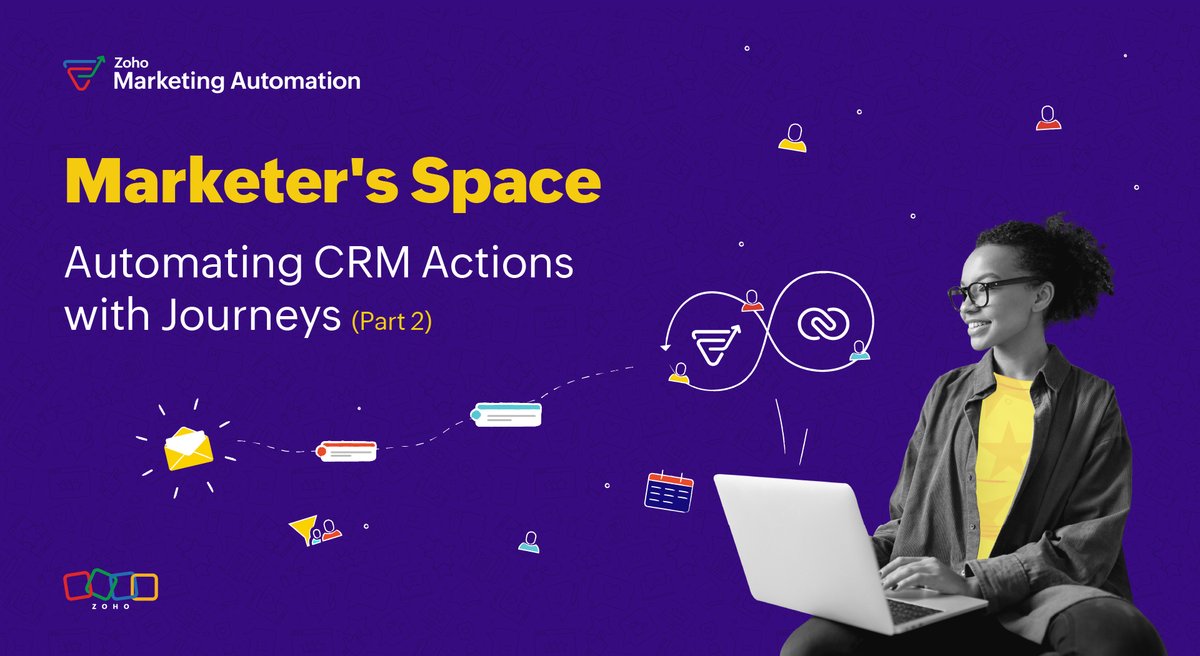 Zoho
Marketing Automation

Marketer's Space

Automating CRM Actions with Journeys (Part 2)

ZOHO